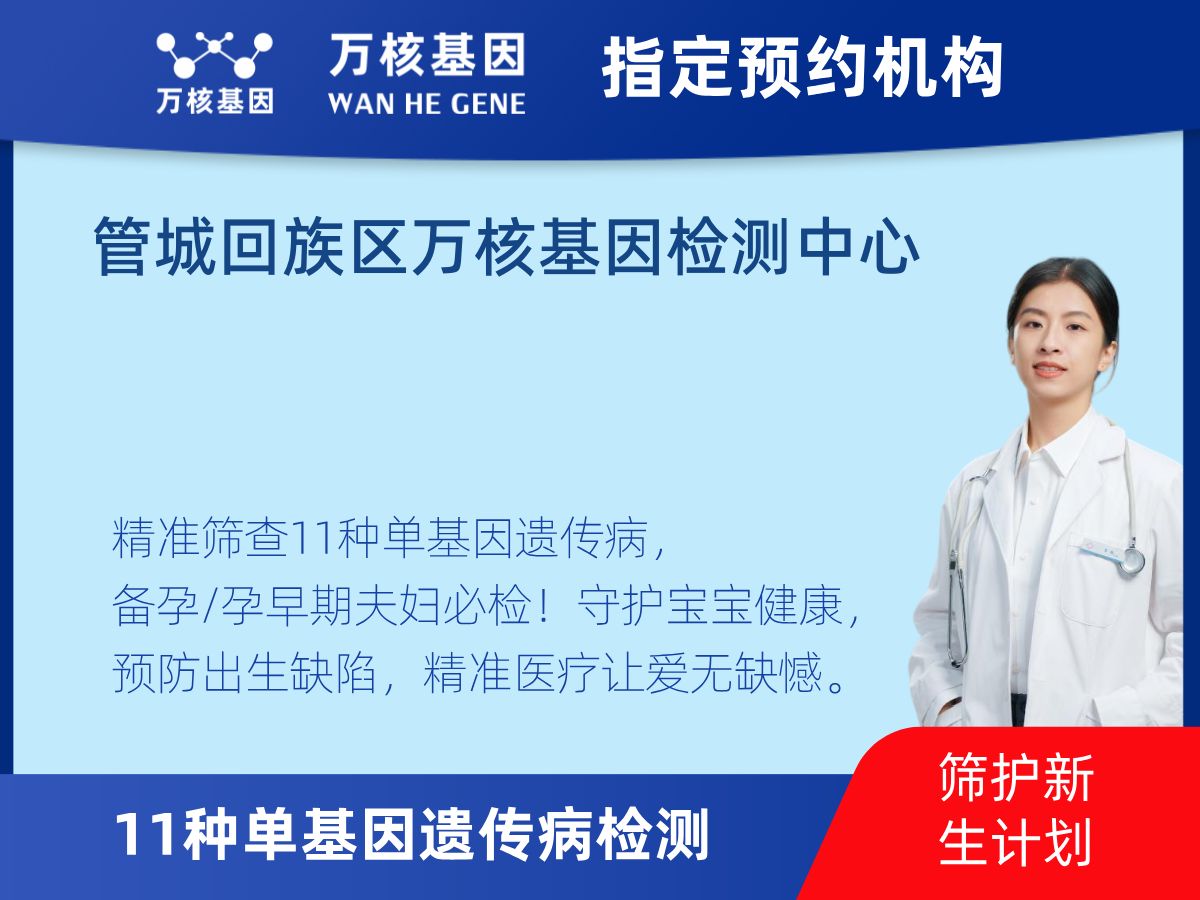 万核基因

万核基因
WAN HE GENE

指定预约机构

管城回族区万核基因检测中心

精准筛查11种单基因遗传病，
备孕/孕早期夫妇必检！守护宝宝健康，
预防出生缺陷，精准医疗让爱无缺憾。

11种单基因遗传病检测

筛护新生计划